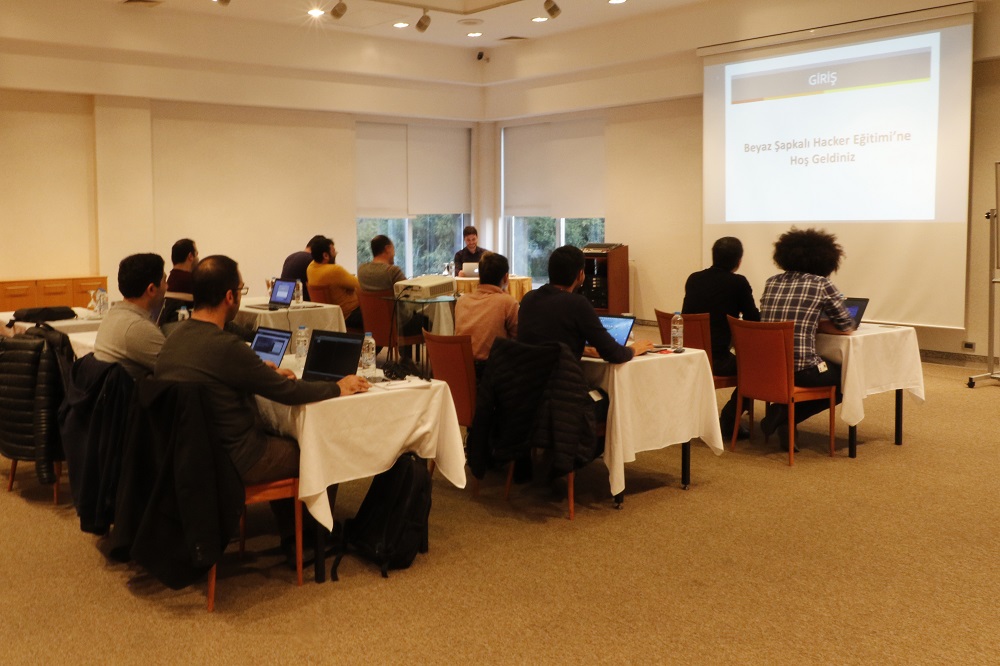 GİRİŞ

Beyaz Şapkalı Hacker Eğitimi'ne Hoş Geldiniz